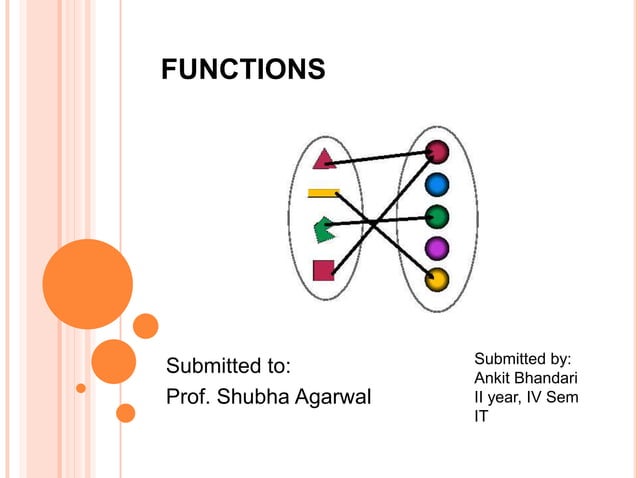 FUNCTIONS

Submitted to:
Prof. Shubha Agarwal

Submitted by:
Ankit Bhandari
II year, IV Sem
IT